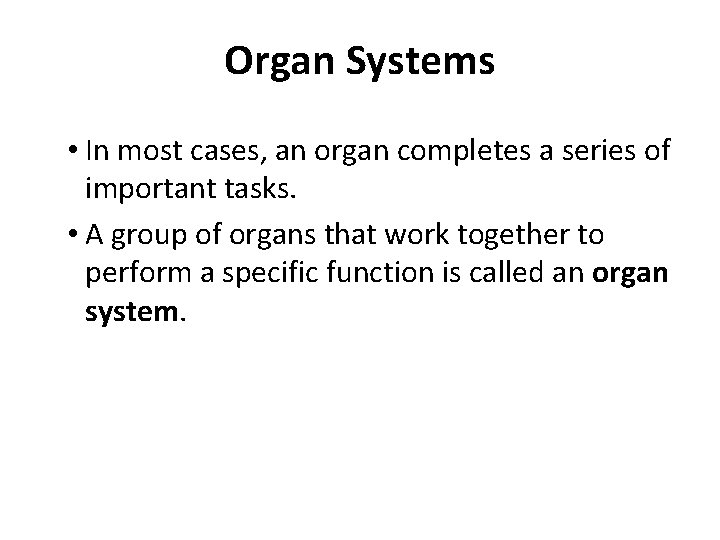 Organ Systems

• In most cases, an organ completes a series of important tasks.

• A group of organs that work together to perform a specific function is called an organ system.